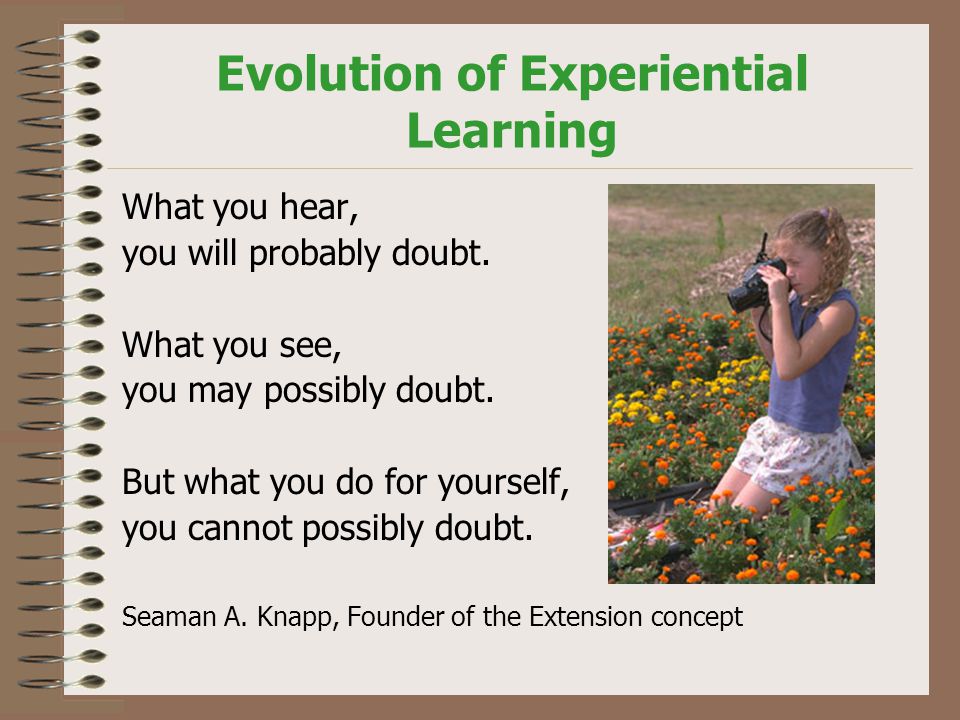 Evolution of Experiential Learning

What you hear,
you will probably doubt.

What you see,
you may possibly doubt.

But what you do for yourself,
you cannot possibly doubt.

Seaman A. Knapp, Founder of the Extension concept